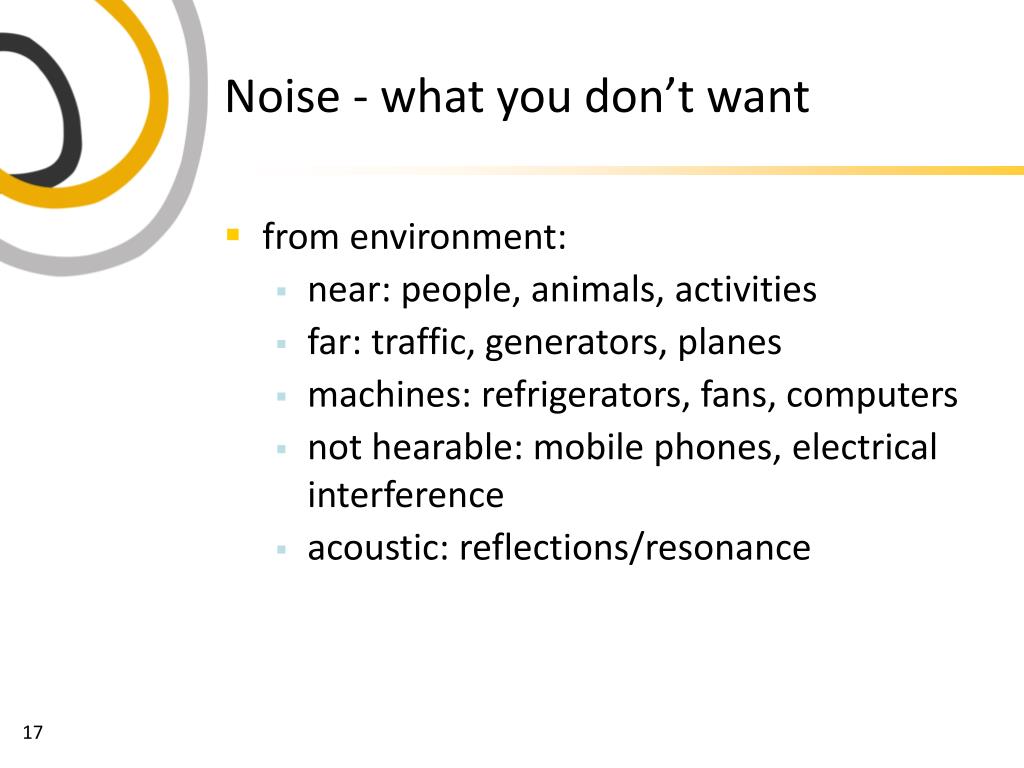 Noise - what you don’t want

- from environment:
  - near: people, animals, activities
  - far: traffic, generators, planes
  - machines: refrigerators, fans, computers
  - not hearable: mobile phones, electrical interference
  - acoustic: reflections/resonance

17